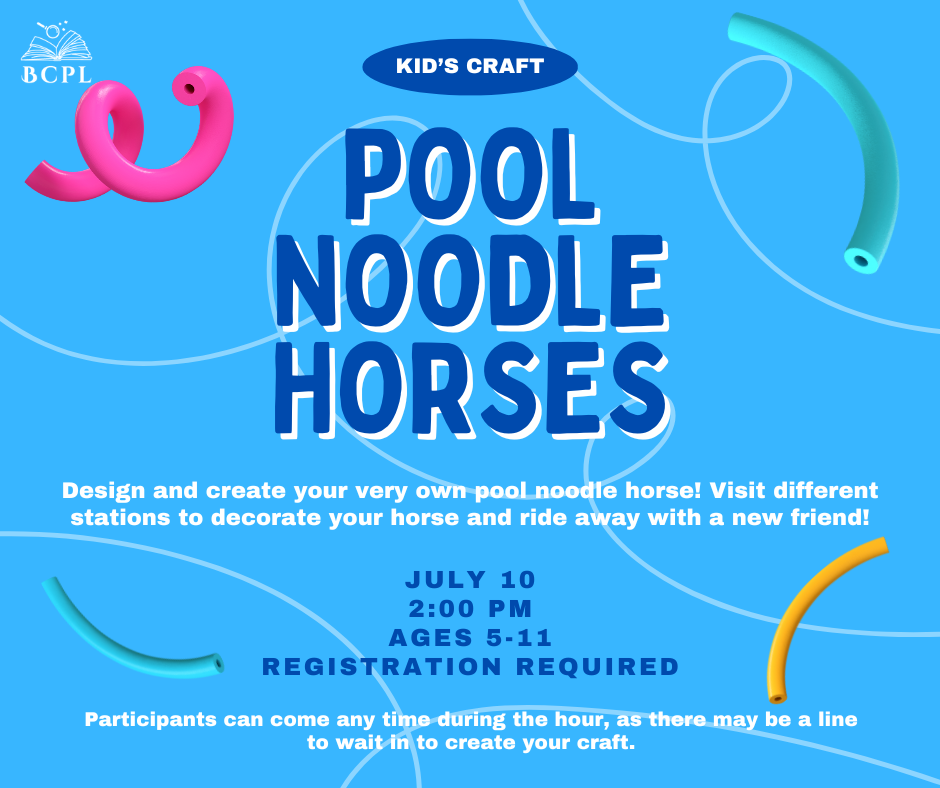 BCPL

KID'S CRAFT

POOL NOODLE HORSES

Design and create your very own pool noodle horse! Visit different stations to decorate your horse and ride away with a new friend!

JULY 10
2:00 PM
AGES 5-11
REGISTRATION REQUIRED

Participants can come any time during the hour, as there may be a line to wait in to create your craft.